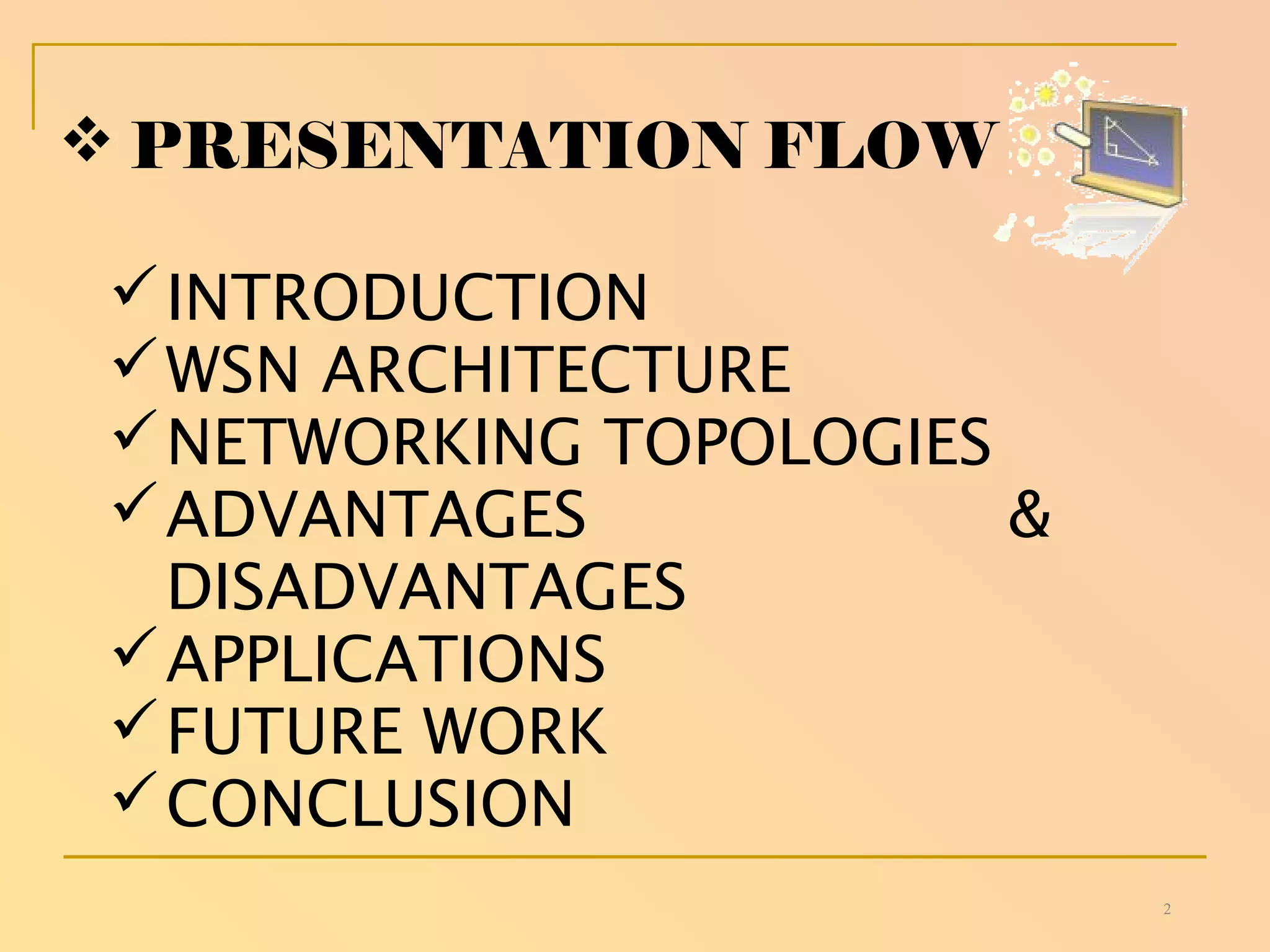 ❖ PRESENTATION FLOW

✓ INTRODUCTION
✓ WSN ARCHITECTURE
✓ NETWORKING TOPOLOGIES
✓ ADVANTAGES & DISADVANTAGES
✓ APPLICATIONS
✓ FUTURE WORK
✓ CONCLUSION

2